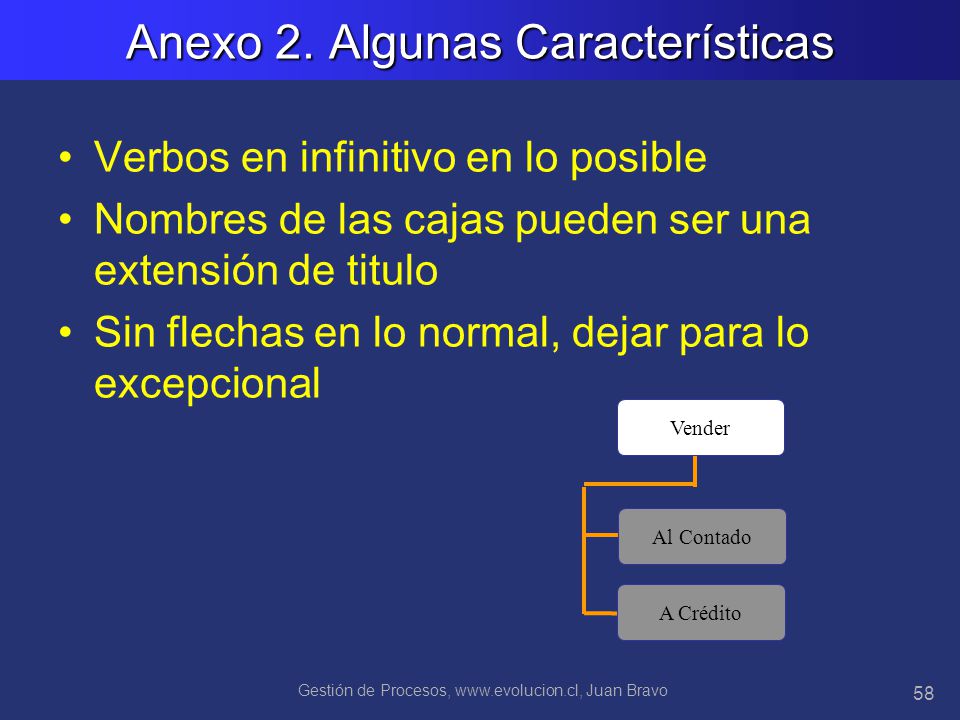 Anexo 2. Algunas Características

• Verbos en infinitivo en lo posible
• Nombres de las cajas pueden ser una extensión de titulo
• Sin flechas en lo normal, dejar para lo excepcional

Vender

Al Contado

A Crédito

Gestión de Procesos, www.evolucion.cl, Juan Bravo

58